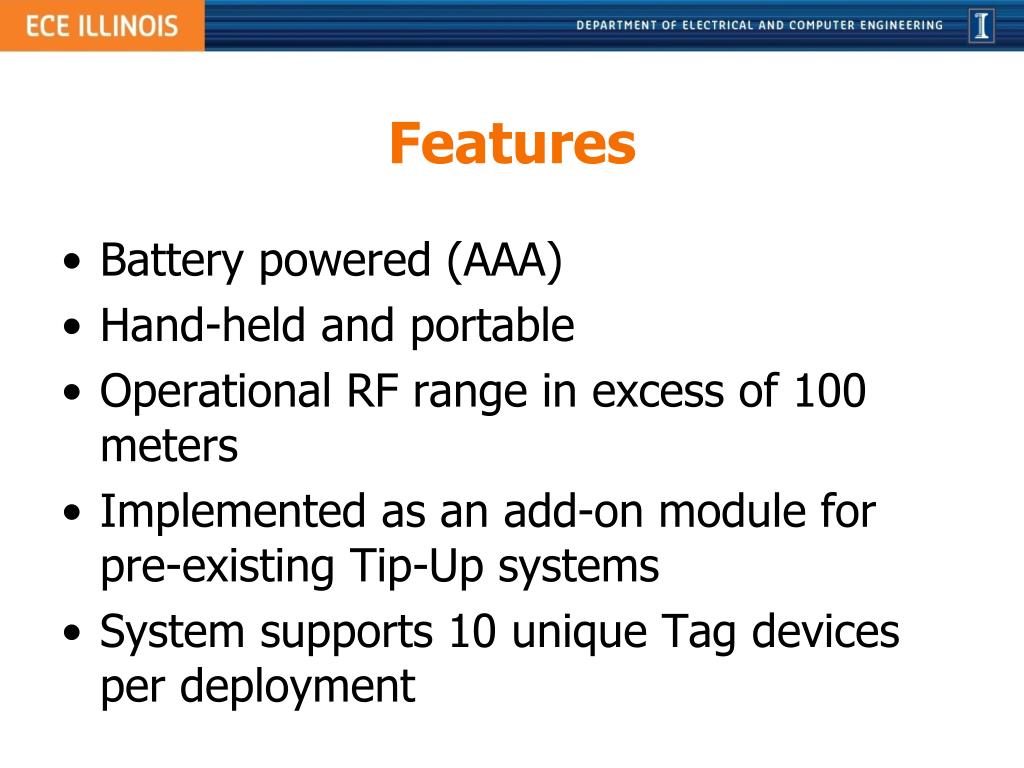 ECE ILLINOIS

DEPARTMENT OF ELECTRICAL AND COMPUTER ENGINEERING

I

Features

• Battery powered (AAA)
• Hand-held and portable
• Operational RF range in excess of 100 meters
• Implemented as an add-on module for pre-existing Tip-Up systems
• System supports 10 unique Tag devices per deployment